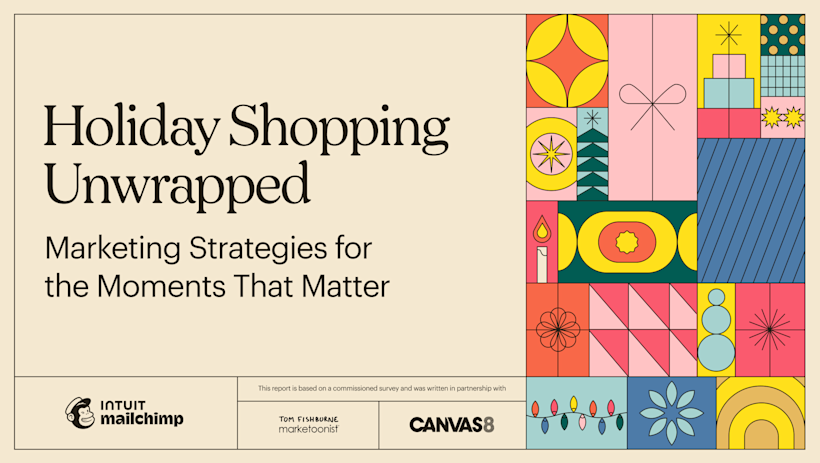 Holiday Shopping Unwrapped

Marketing Strategies for the Moments That Matter

INTUIT mailchimp

This report is based on a commissioned survey and was written in partnership with

TOM FISHBURNE marketoonist

CANVAS8